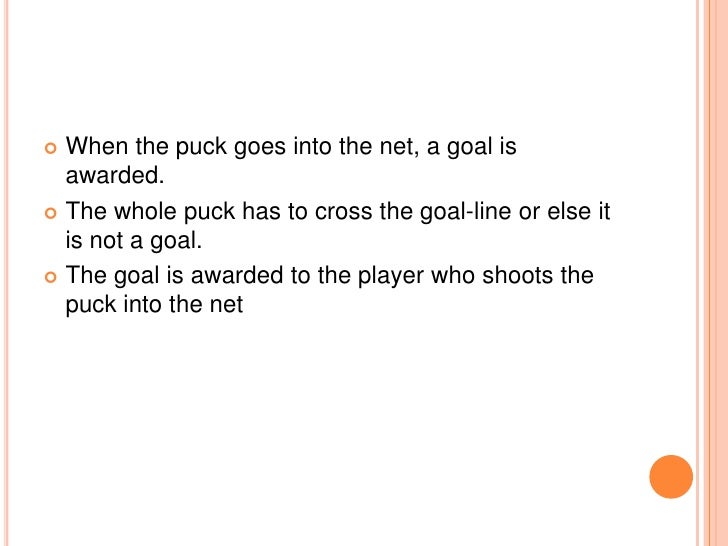 When the puck goes into the net, a goal is awarded.

The whole puck has to cross the goal-line or else it is not a goal.

The goal is awarded to the player who shoots the puck into the net